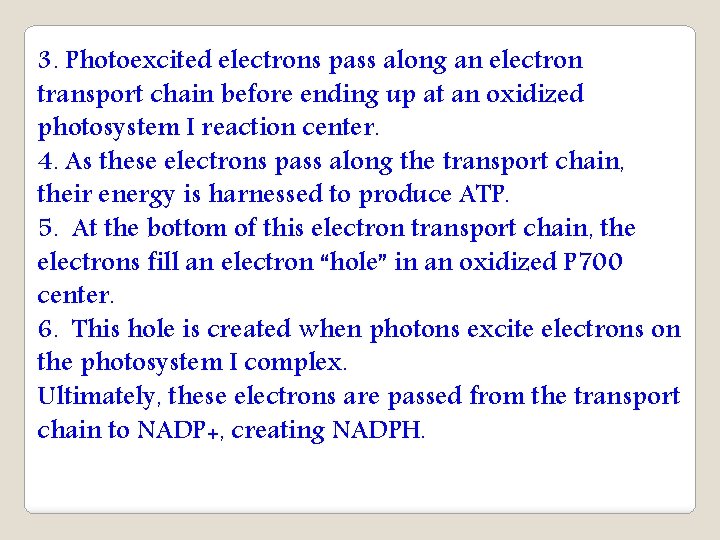 3. Photoexcited electrons pass along an electron transport chain before ending up at an oxidized photosystem I reaction center.
4. As these electrons pass along the transport chain, their energy is harnessed to produce ATP.
5. At the bottom of this electron transport chain, the electrons fill an electron “hole” in an oxidized P700 center.
6. This hole is created when photons excite electrons on the photosystem I complex.
Ultimately, these electrons are passed from the transport chain to NADP+, creating NADPH.